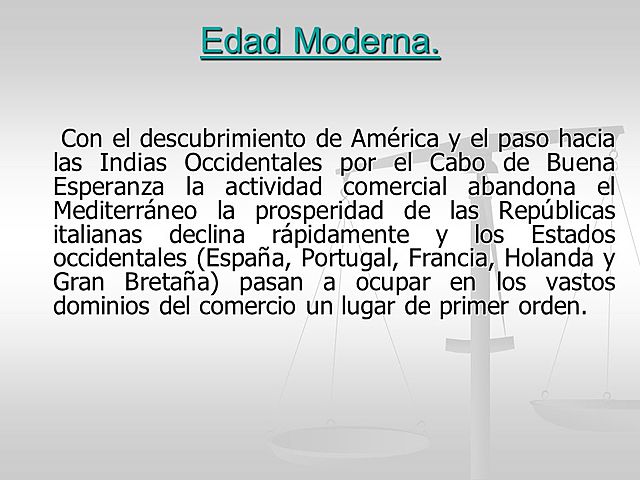 Edad Moderna.

Con el descubrimiento de América y el paso hacia las Indias Occidentales por el Cabo de Buena Esperanza la actividad comercial abandona el Mediterráneo la prosperidad de las Repúblicas italianas declina rápidamente y los Estados occidentales (España, Portugal, Francia, Holanda y Gran Bretaña) pasan a ocupar en los vastos dominios del comercio un lugar de primer orden.